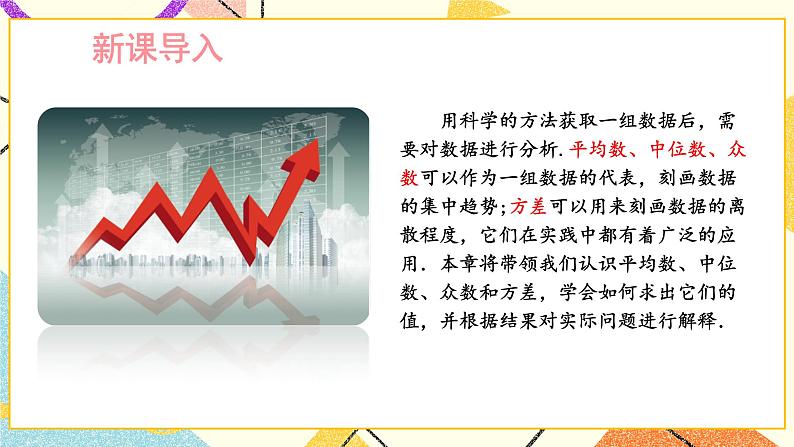 新课导入

用科学的方法获取一组数据后，需要对数据进行分析. 平均数、中位数、众数可以作为一组数据的代表，刻画数据的集中趋势；方差可以用来刻画数据的离散程度，它们在实践中都有着广泛的应用. 本章将带领我们认识平均数、中位数、众数和方差，学会如何求出它们的值，并根据结果对实际问题进行解释.